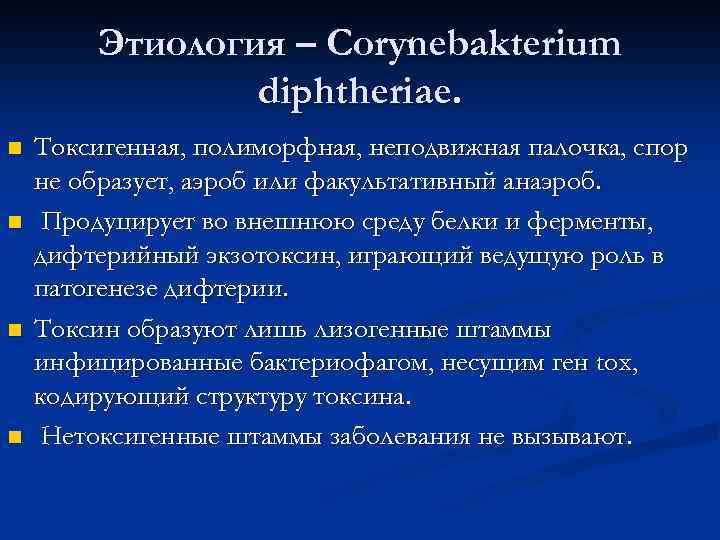 Этиология – Corynebakterium diphtheriae.

Токсигенная, полиморфная, неподвижная палочка, спор не образует, аэроб или факультативный анаэроб.

Продуцирует во внешнюю среду белки и ферменты, дифтерийный экзотоксин, играющий ведущую роль в патогенезе дифтерии.

Токсин образуют лишь лизогенные штаммы инфицированные бактериофагом, несущим ген tox, кодирующий структуру токсина.

Нетоксигенные штаммы заболевания не вызывают.